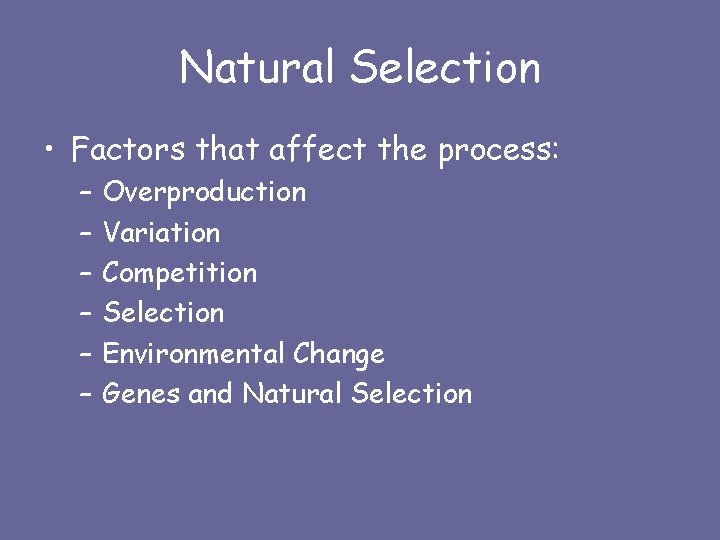 Natural Selection

• Factors that affect the process:
– Overproduction
– Variation
– Competition
– Selection
– Environmental Change
– Genes and Natural Selection